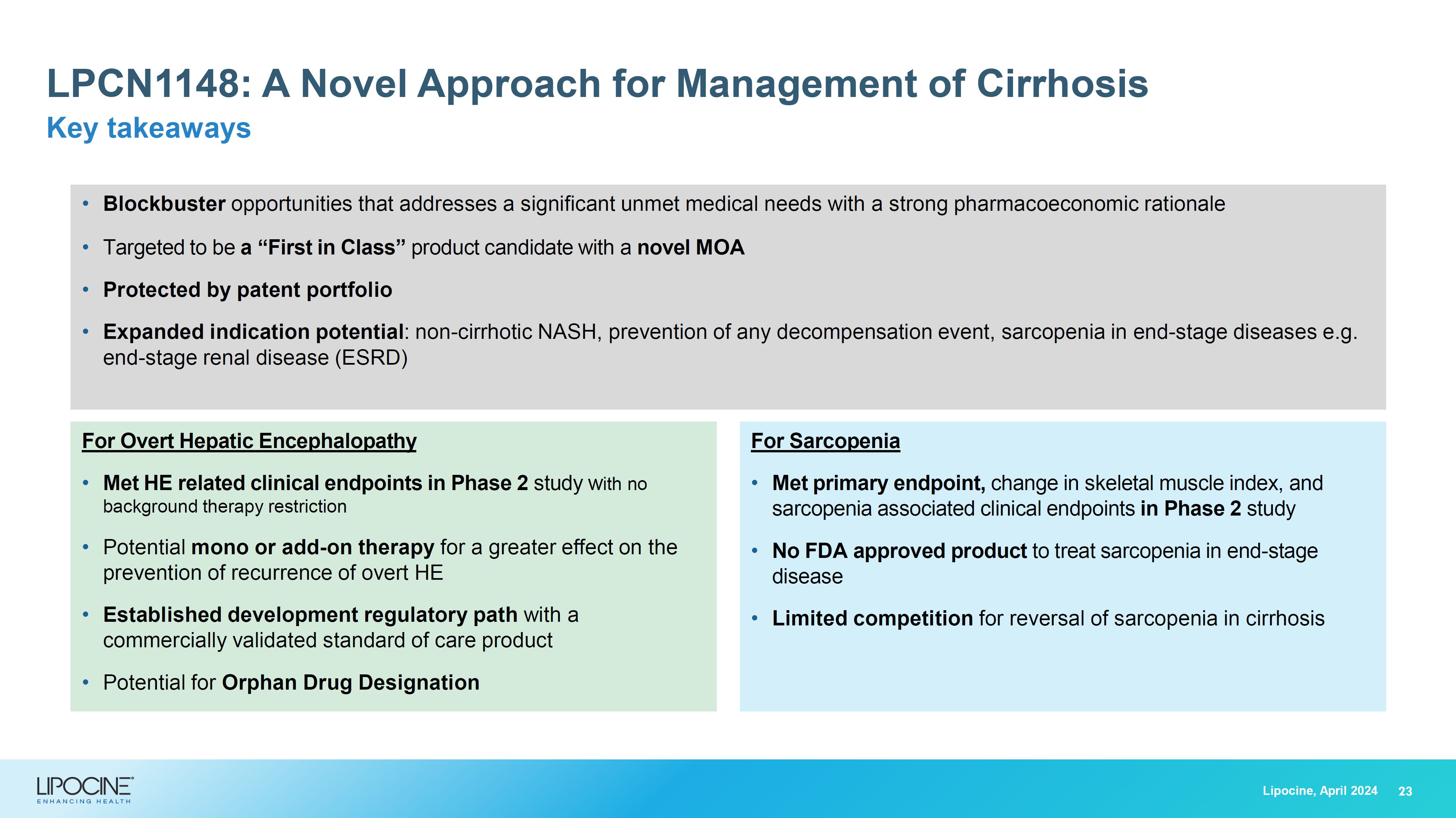 LPCN1148: A Novel Approach for Management of Cirrhosis
Key takeaways

• Blockbuster opportunities that addresses a significant unmet medical needs with a strong pharmacoeconomic rationale

• Targeted to be a “First in Class” product candidate with a novel MOA

• Protected by patent portfolio

• Expanded indication potential: non-cirrhotic NASH, prevention of any decompensation event, sarcopenia in end-stage diseases e.g. end-stage renal disease (ESRD)

For Overt Hepatic Encephalopathy

• Met HE related clinical endpoints in Phase 2 study with no background therapy restriction

• Potential mono or add-on therapy for a greater effect on the prevention of recurrence of overt HE

• Established development regulatory path with a commercially validated standard of care product

• Potential for Orphan Drug Designation

For Sarcopenia

• Met primary endpoint, change in skeletal muscle index, and sarcopenia associated clinical endpoints in Phase 2 study

• No FDA approved product to treat sarcopenia in end-stage disease

• Limited competition for reversal of sarcopenia in cirrhosis

LIPOCINE
ENHANCING HEALTH

Lipocine, April 2024 23